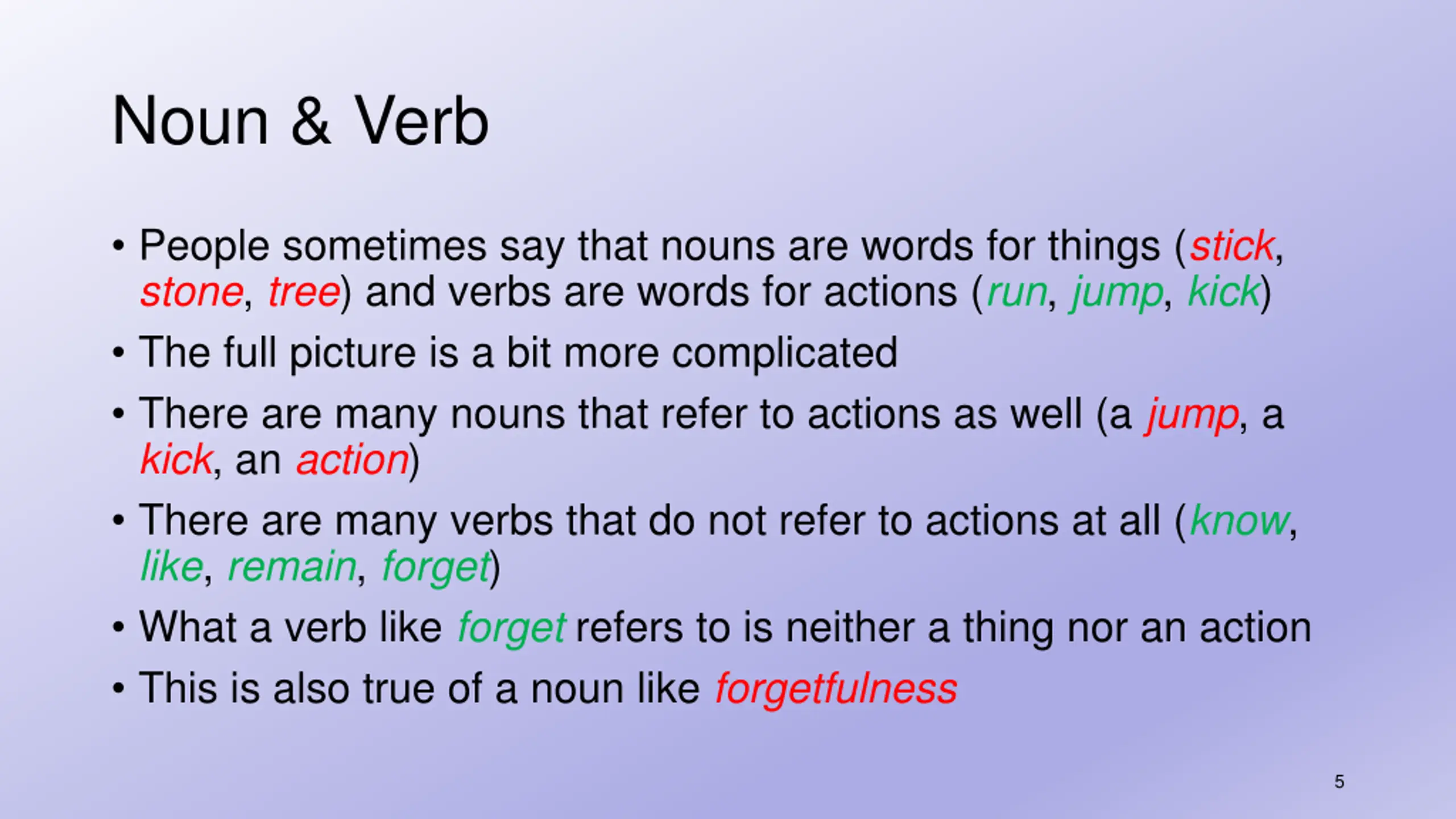 Noun & Verb

• People sometimes say that nouns are words for things (stick, stone, tree) and verbs are words for actions (run, jump, kick)
• The full picture is a bit more complicated
• There are many nouns that refer to actions as well (a jump, a kick, an action)
• There are many verbs that do not refer to actions at all (know, like, remain, forget)
• What a verb like forget refers to is neither a thing nor an action
• This is also true of a noun like forgetfulness

5